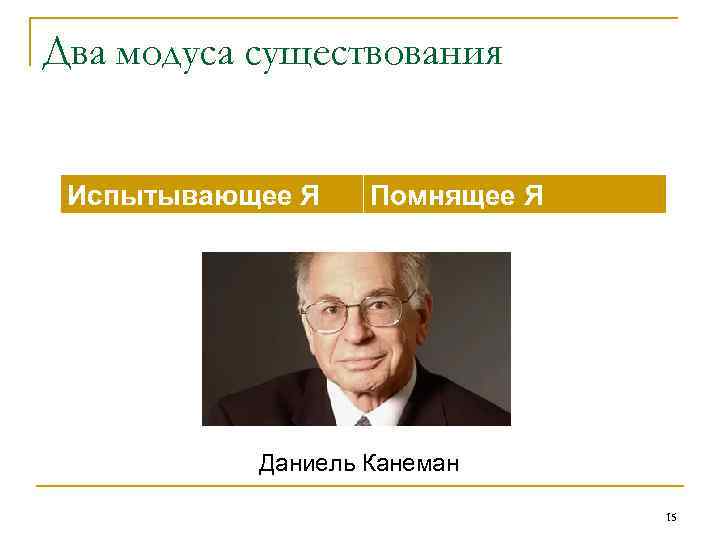 Два модуса существования

| Испытывающее Я | Помнящее Я |
|---|---|

Даниель Канеман

15